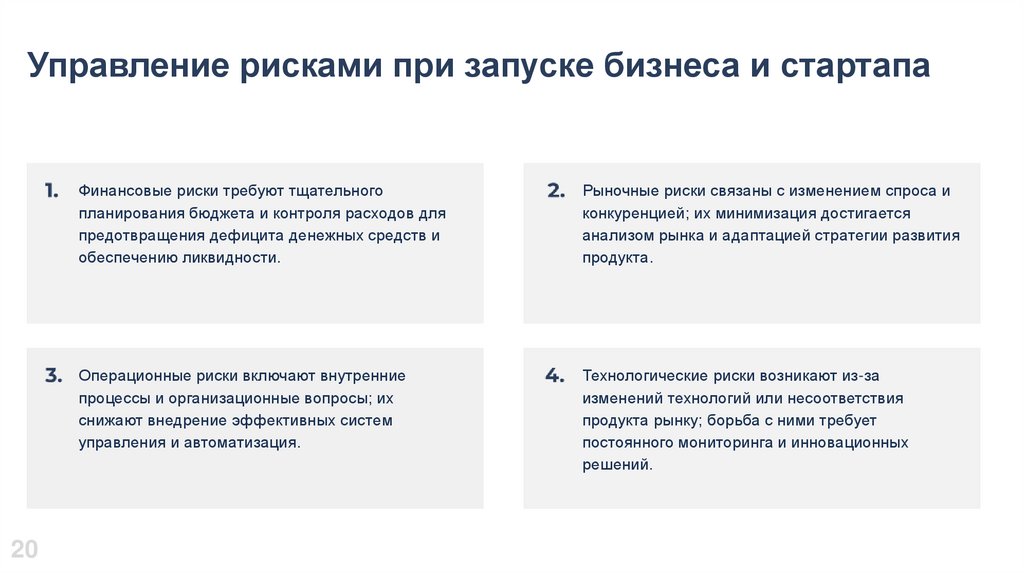 Управление рисками при запуске бизнеса и стартапа

1. Финансовые риски требуют тщательного планирования бюджета и контроля расходов для предотвращения дефицита денежных средств и обеспечению ликвидности.

2. Рыночные риски связаны с изменением спроса и конкуренцией; их минимизация достигается анализом рынка и адаптацией стратегии развития продукта.

3. Операционные риски включают внутренние процессы и организационные вопросы; их снижают внедрение эффективных систем управления и автоматизация.

4. Технологические риски возникают из-за изменений технологий или несоответствия продукта рынку; борьба с ними требует постоянного мониторинга и инновационных решений.

20